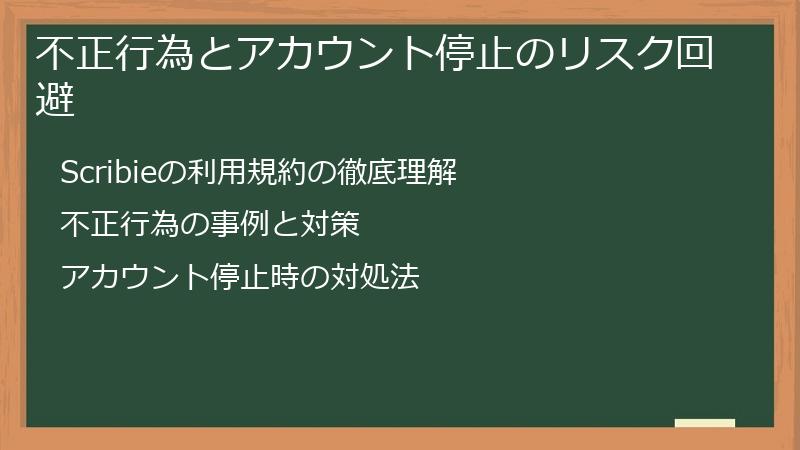 不正行為とアカウント停止のリスク回避

Scribieの利用規約の徹底理解

不正行為の事例と対策

アカウント停止時の対処法